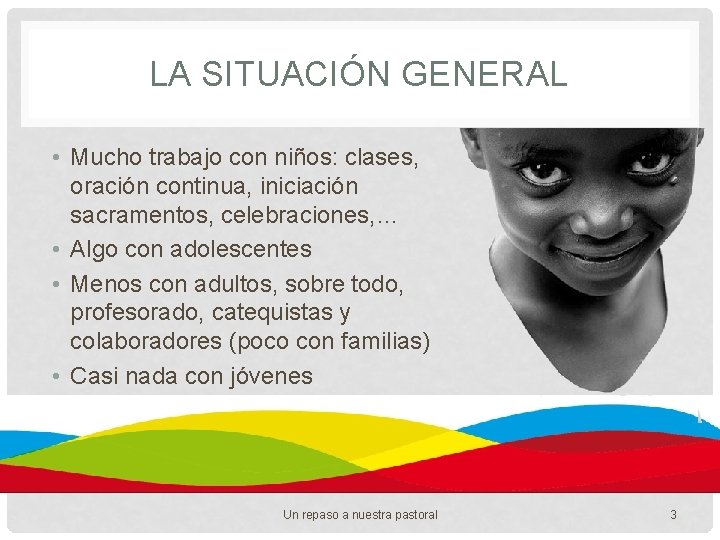 LA SITUACIÓN GENERAL

• Mucho trabajo con niños: clases, oración continua, iniciación sacramentos, celebraciones,…
• Algo con adolescentes
• Menos con adultos, sobre todo, profesorado, catequistas y colaboradores (poco con familias)
• Casi nada con jóvenes

Un repaso a nuestra pastoral

3